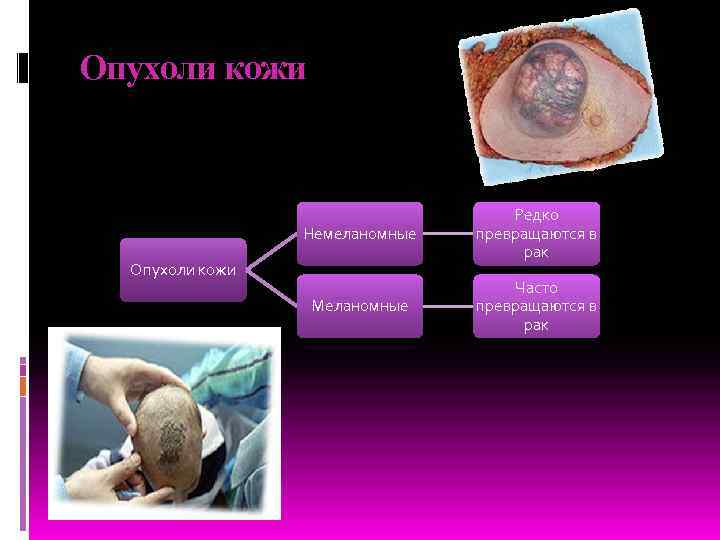 Опухоли кожи

Опухоли кожи

Немеланомные

Редко превращаются в рак

Меланомные

Часто превращаются в рак